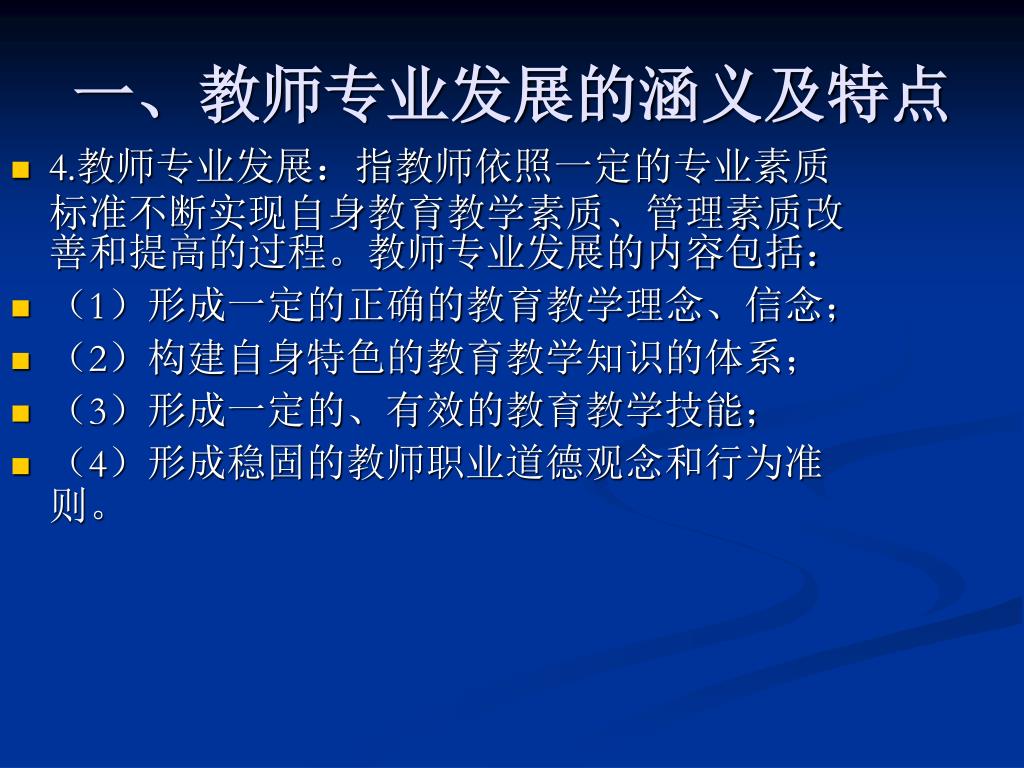 一、教师专业发展的涵义及特点

4.教师专业发展：指教师依照一定的专业素质标准不断实现自身教育教学素质、管理素质改善和提高的过程。教师专业发展的内容包括：

（1）形成一定的正确的教育教学理念、信念；

（2）构建自身特色的教育教学知识的体系；

（3）形成一定的、有效的教育教学技能；

（4）形成稳固的教师职业道德观念和行为准则。